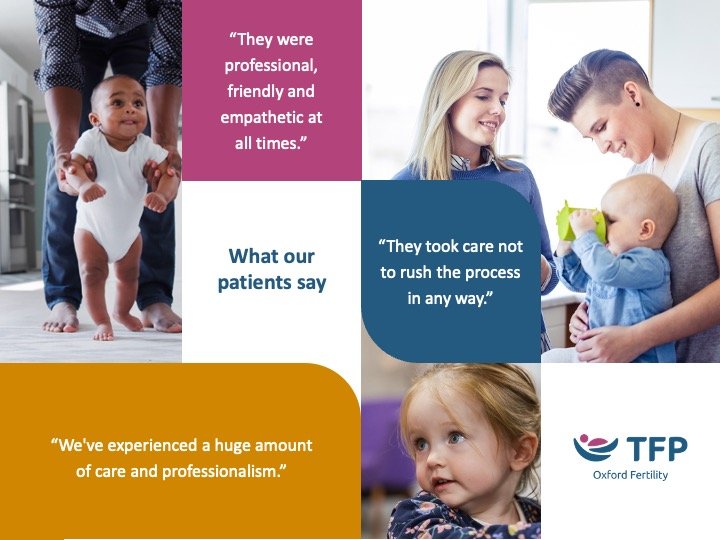 “They were professional, friendly and empathetic at all times.”

What our patients say

“They took care not to rush the process in any way.”

“We've experienced a huge amount of care and professionalism.”

TFP
Oxford Fertility